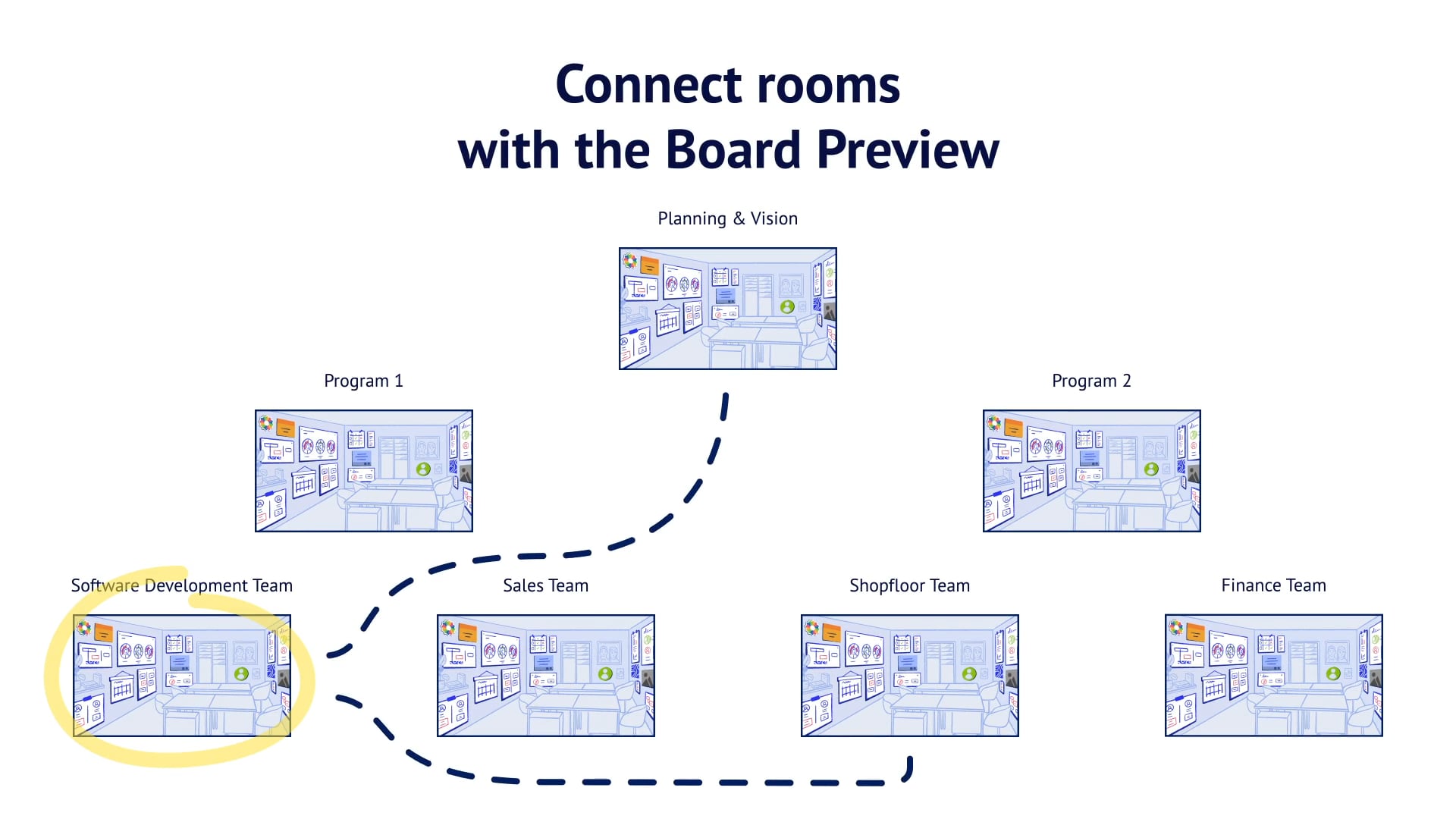 Connect rooms
with the Board Preview

Planning & Vision

Program 1

Program 2

Software Development Team

Sales Team

Shopfloor Team

Finance Team